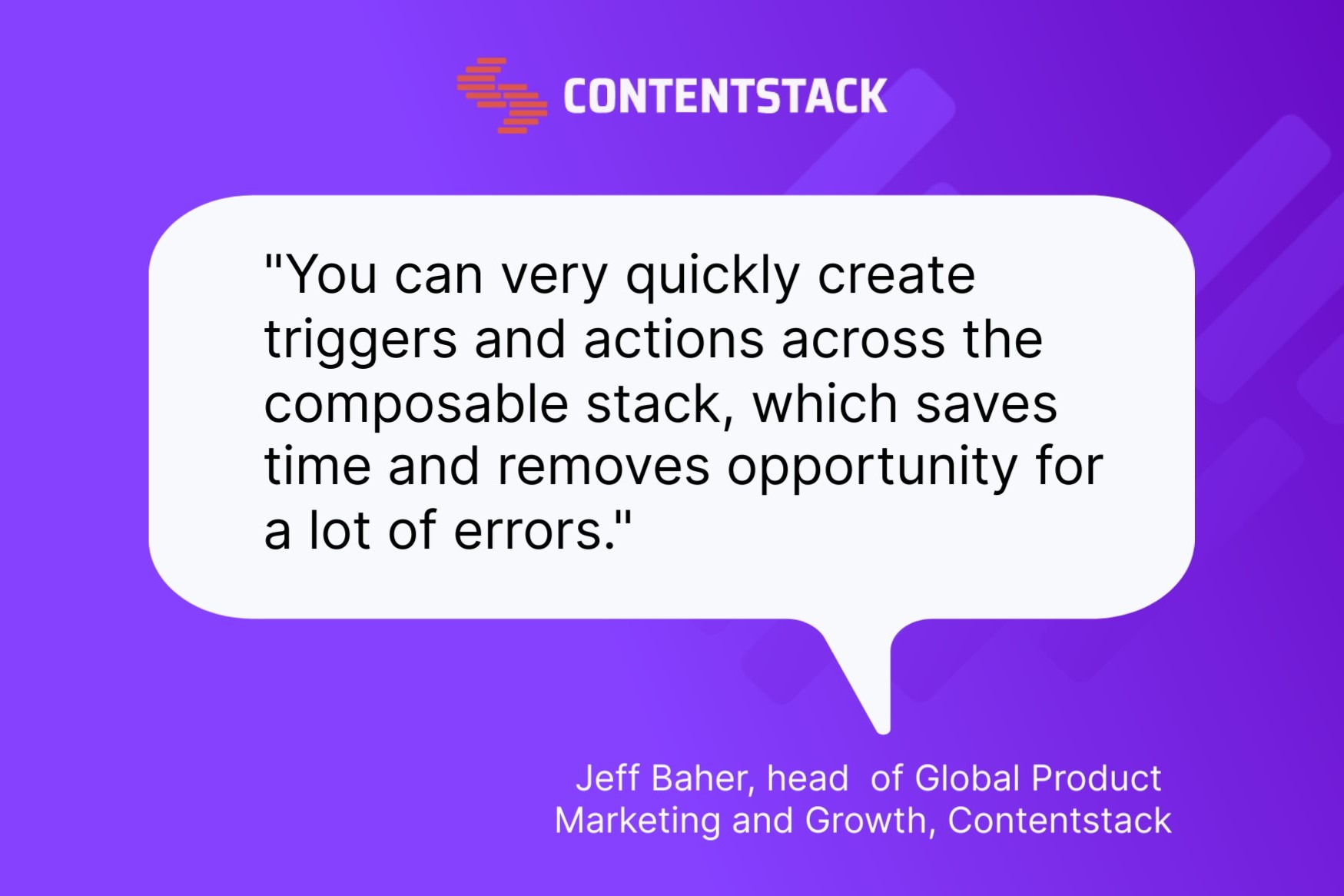 CONTENTSTACK

"You can very quickly create triggers and actions across the composable stack, which saves time and removes opportunity for a lot of errors."

Jeff Baher, head of Global Product Marketing and Growth, Contentstack